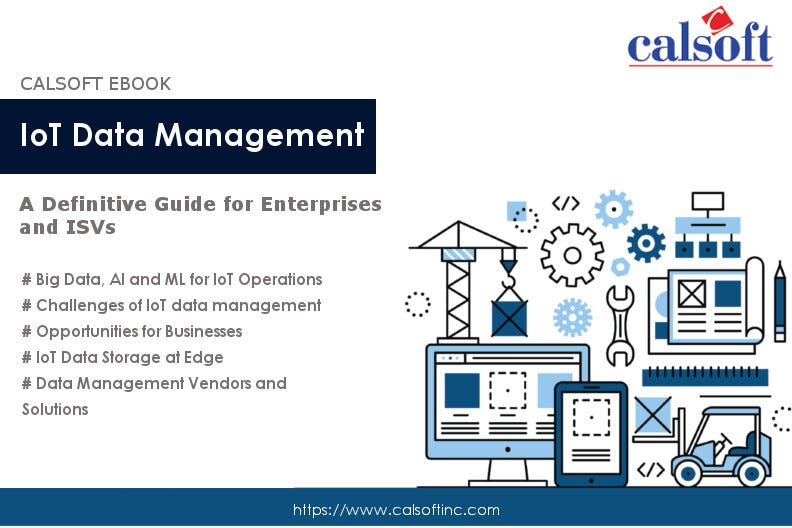 calsoft

CALSOFT EBOOK

IoT Data Management

A Definitive Guide for Enterprises and ISVs

# Big Data, AI and ML for IoT Operations
# Challenges of IoT data management
# Opportunities for Businesses
# IoT Data Storage at Edge
# Data Management Vendors and Solutions

</>

</>

https://www.calsoftinc.com